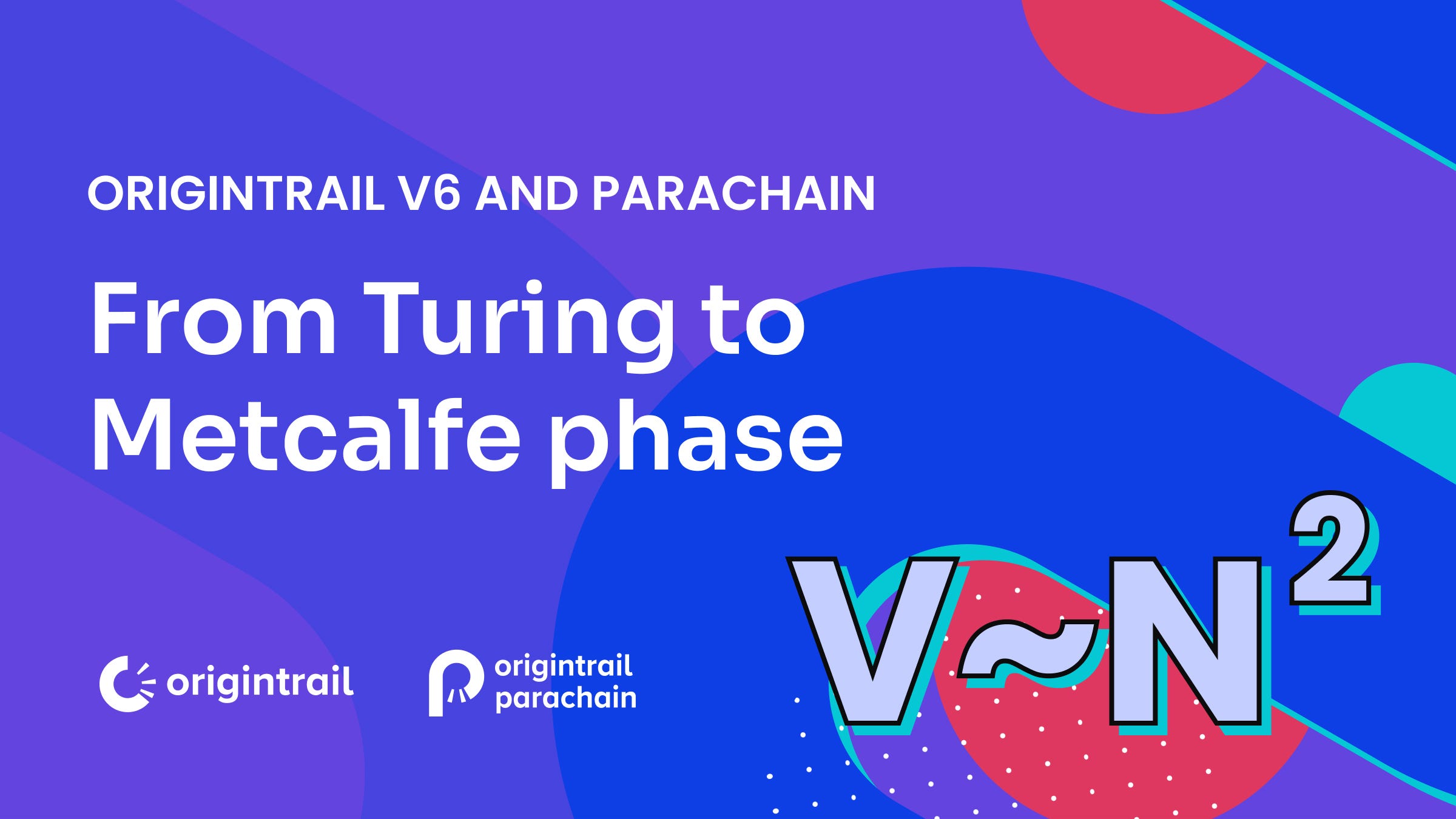 ORIGINTRAIL V6 AND PARACHAIN

From Turing to Metcalfe phase

origintrail

origintrail parachain

$V \sim N^2$